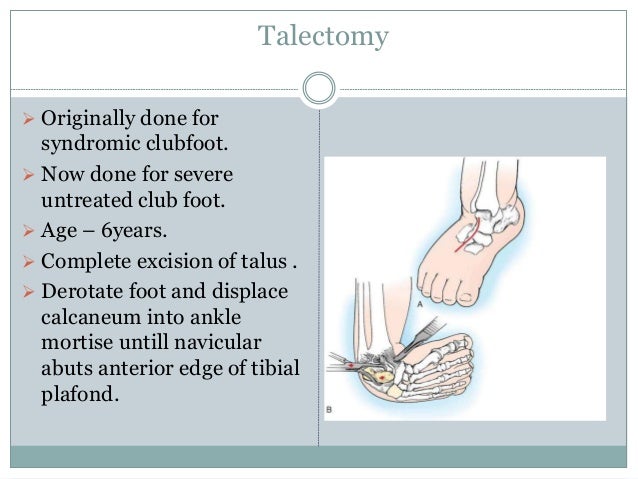 Talectomy

➢ Originally done for syndromic clubfoot.

➢ Now done for severe untreated club foot.

➢ Age – 6years.

➢ Complete excision of talus .

➢ Derotate foot and displace calcaneum into ankle mortise untill navicular abuts anterior edge of tibial plafond.

A

B